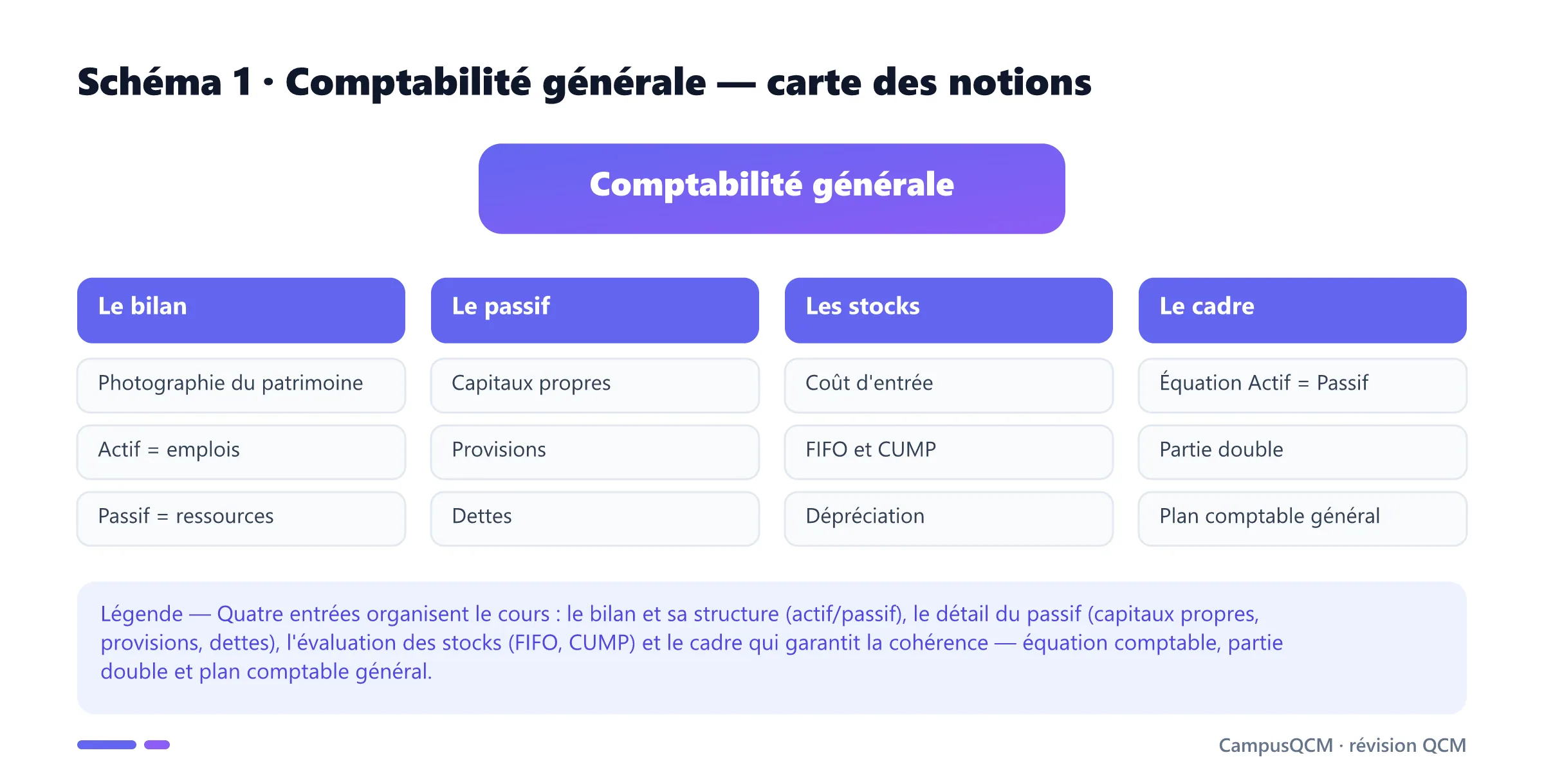 Schéma 1 · Comptabilité générale — carte des notions

Comptabilité générale

Le bilan

Photographie du patrimoine

Actif = emplois

Passif = ressources

Le passif

Capitaux propres

Provisions

Dettes

Les stocks

Coût d'entrée

FIFO et CUMP

Dépréciation

Le cadre

Équation Actif = Passif

Partie double

Plan comptable général

Légende — Quatre entrées organisent le cours : le bilan et sa structure (actif/passif), le détail du passif (capitaux propres, provisions, dettes), l'évaluation des stocks (FIFO, CUMP) et le cadre qui garantit la cohérence — équation comptable, partie double et plan comptable général.

CampusQCM · révision QCM